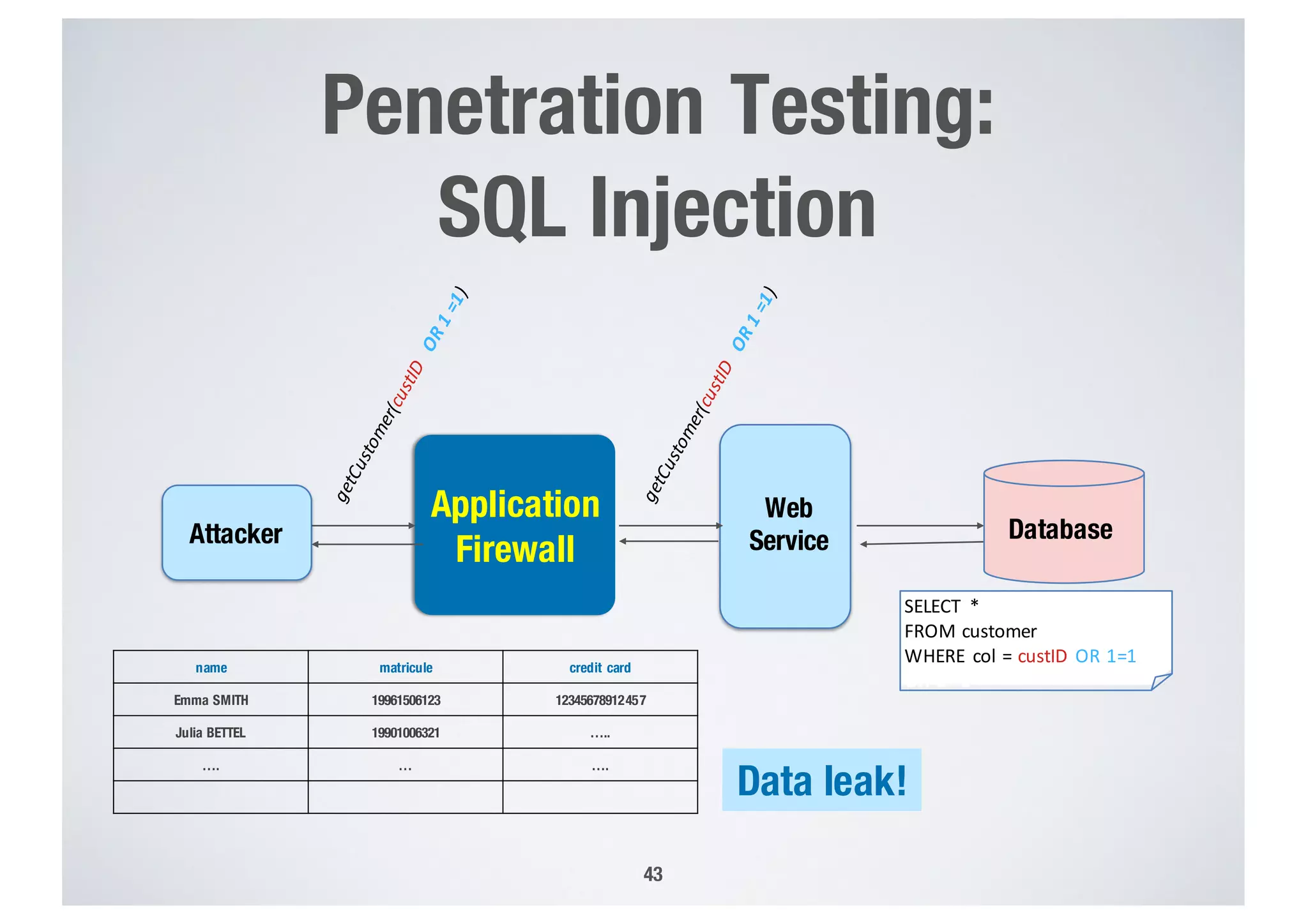 Penetration Testing: SQL Injection

getCustomer(custID OR 1 =1)

getCustomer(custID OR 1 =1)

Attacker

Application Firewall

Web Service

Database

SELECT *
FROM customer
WHERE col = custID OR 1=1

| name | matricule | credit card |
|---|---|---|
| Emma SMITH | 19961506123 | 12345678912457 |
| Julia BETTEL | 19901006321 | ….. |
| …. | … | …. |
| | | |

Data leak!

43